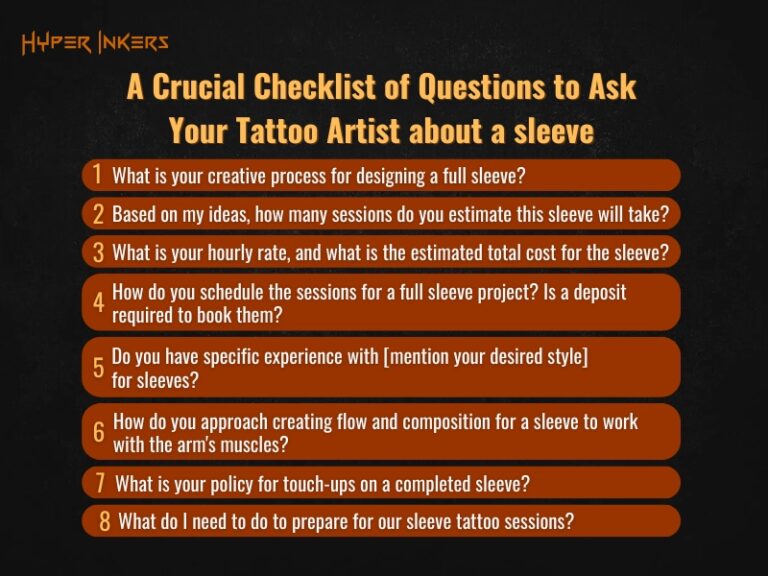 HYPER INKERS

A Crucial Checklist of Questions to Ask Your Tattoo Artist about a sleeve

1 What is your creative process for designing a full sleeve?

2 Based on my ideas, how many sessions do you estimate this sleeve will take?

3 What is your hourly rate, and what is the estimated total cost for the sleeve?

4 How do you schedule the sessions for a full sleeve project? Is a deposit required to book them?

5 Do you have specific experience with [mention your desired style] for sleeves?

6 How do you approach creating flow and composition for a sleeve to work with the arm's muscles?

7 What is your policy for touch-ups on a completed sleeve?

8 What do I need to do to prepare for our sleeve tattoo sessions?